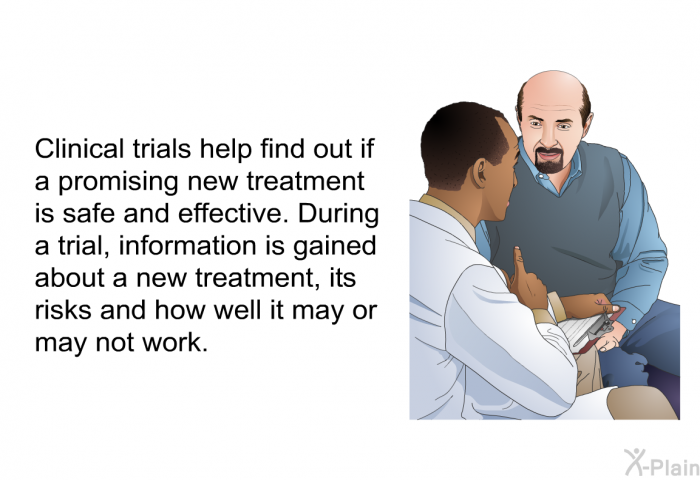 Clinical trials help find out if a promising new treatment is safe and effective. During a trial, information is gained about a new treatment, its risks and how well it may or may not work.

X-Plain